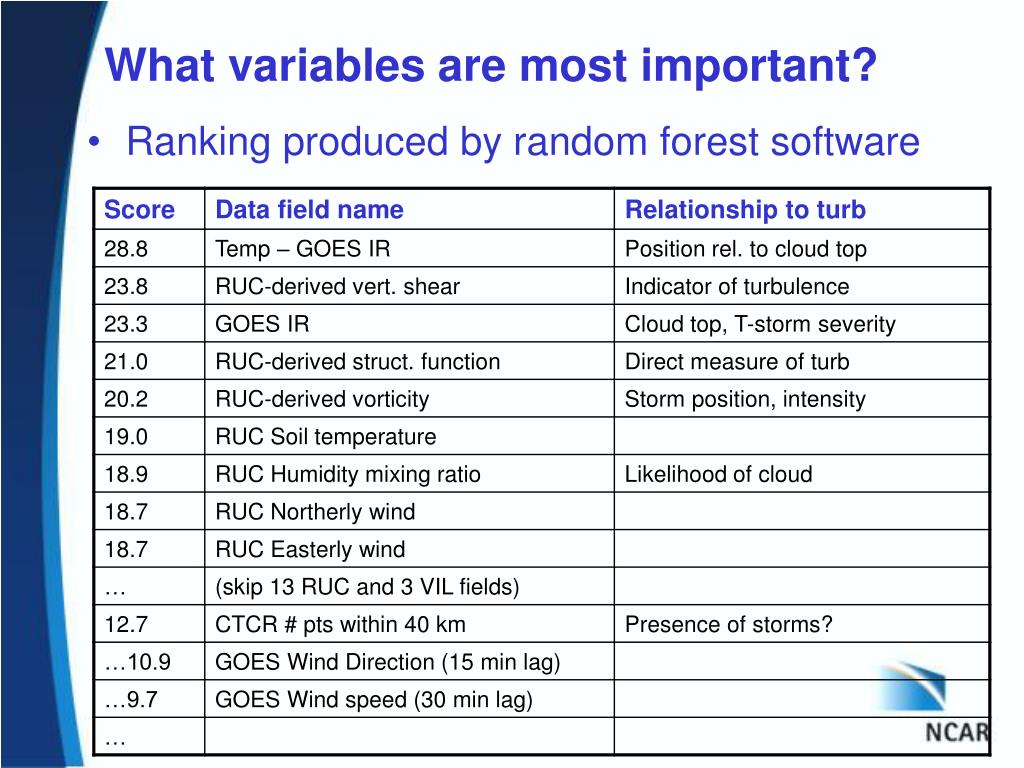 What variables are most important?

• Ranking produced by random forest software

| Score | Data field name | Relationship to turb |
|---|---|---|
| 28.8 | Temp – GOES IR | Position rel. to cloud top |
| 23.8 | RUC-derived vert. shear | Indicator of turbulence |
| 23.3 | GOES IR | Cloud top, T-storm severity |
| 21.0 | RUC-derived struct. function | Direct measure of turb |
| 20.2 | RUC-derived vorticity | Storm position, intensity |
| 19.0 | RUC Soil temperature | |
| 18.9 | RUC Humidity mixing ratio | Likelihood of cloud |
| 18.7 | RUC Northerly wind | |
| 18.7 | RUC Easterly wind | |
| … | (skip 13 RUC and 3 VIL fields) | |
| 12.7 | CTCR # pts within 40 km | Presence of storms? |
| …10.9 | GOES Wind Direction (15 min lag) | |
| …9.7 | GOES Wind speed (30 min lag) | |
| … | | |

NCAR